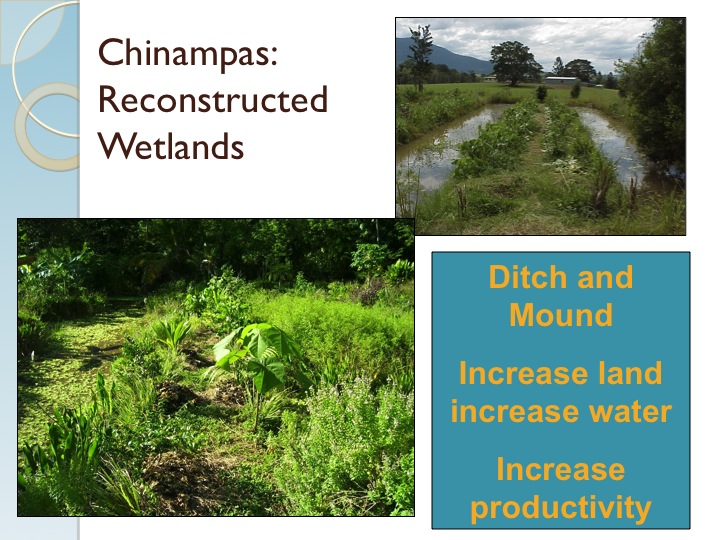 Chinampas: Reconstructed Wetlands

Ditch and Mound

Increase land increase water

Increase productivity